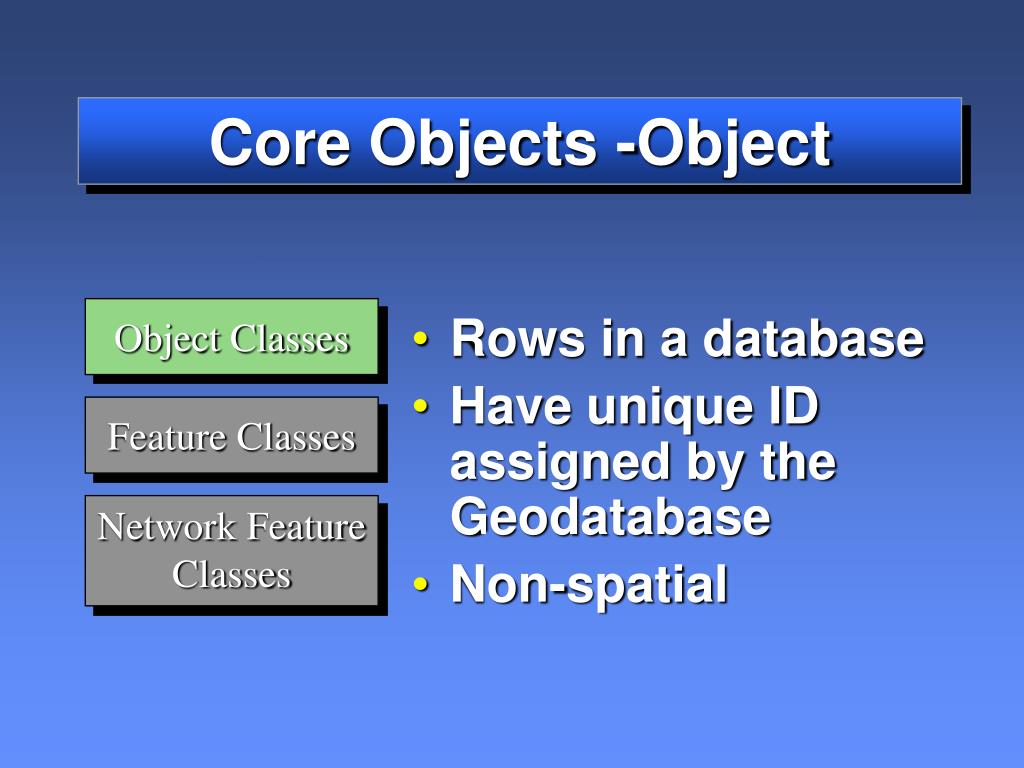 Core Objects -Object

Object Classes

Feature Classes

Network Feature Classes

• Rows in a database
• Have unique ID assigned by the Geodatabase
• Non-spatial